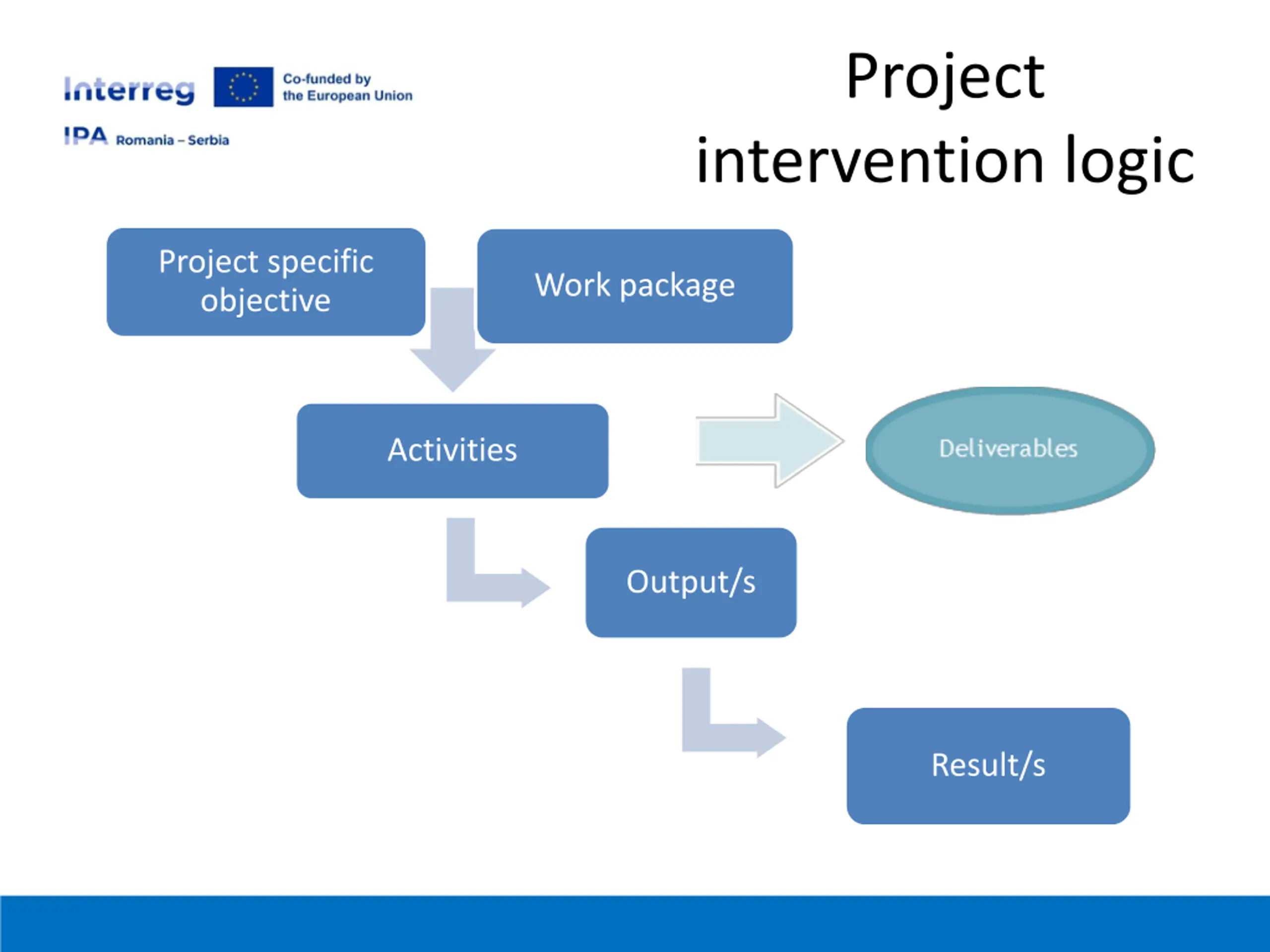 Interreg
Co-funded by the European Union
IPA Romania – Serbia

Project intervention logic

Project specific objective

Work package

Activities

Deliverables

Output/s

Result/s